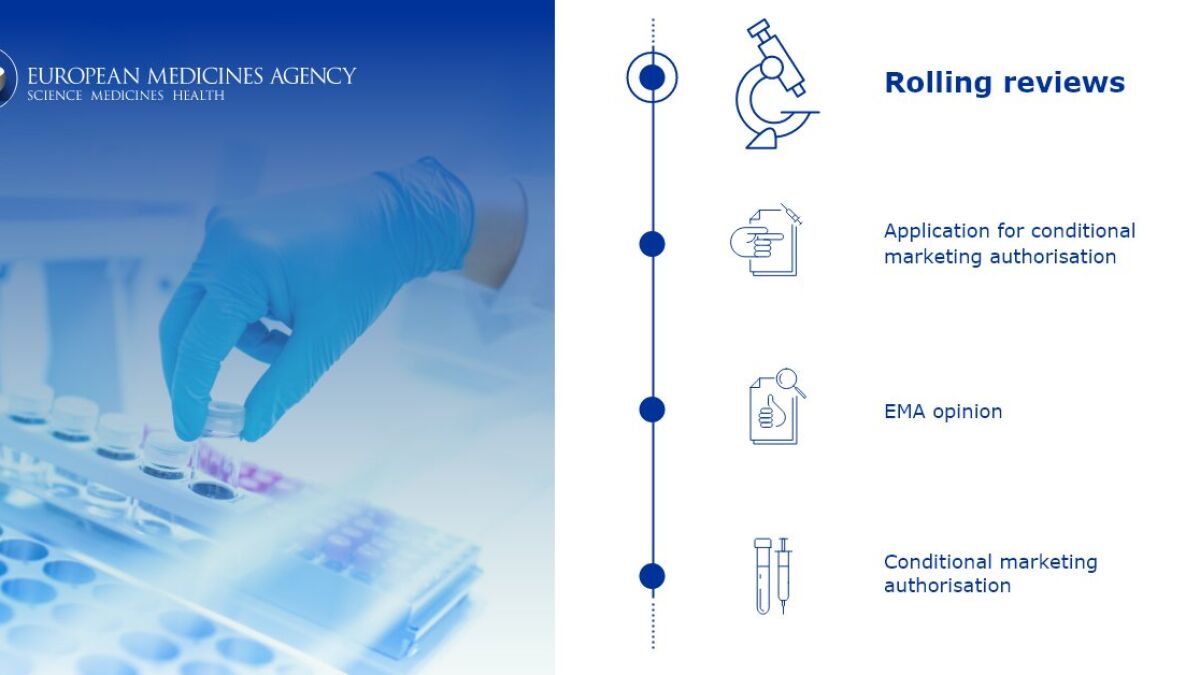 EUROPEAN MEDICINES AGENCY
SCIENCE MEDICINES HEALTH

Rolling reviews

Application for conditional marketing authorisation

EMA opinion

Conditional marketing authorisation